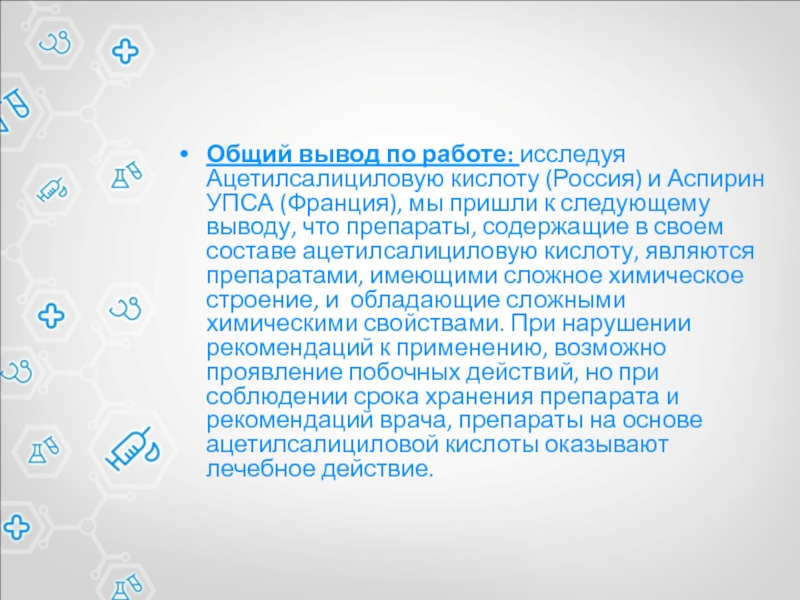 • Общий вывод по работе: исследуя Ацетилсалициловую кислоту (Россия) и Аспирин УПСА (Франция), мы пришли к следующему выводу, что препараты, содержащие в своем составе ацетилсалициловую кислоту, являются препаратами, имеющими сложное химическое строение, и обладающие сложными химическими свойствами. При нарушении рекомендаций к применению, возможно проявление побочных действий, но при соблюдении срока хранения препарата и рекомендаций врача, препараты на основе ацетилсалициловой кислоты оказывают лечебное действие.